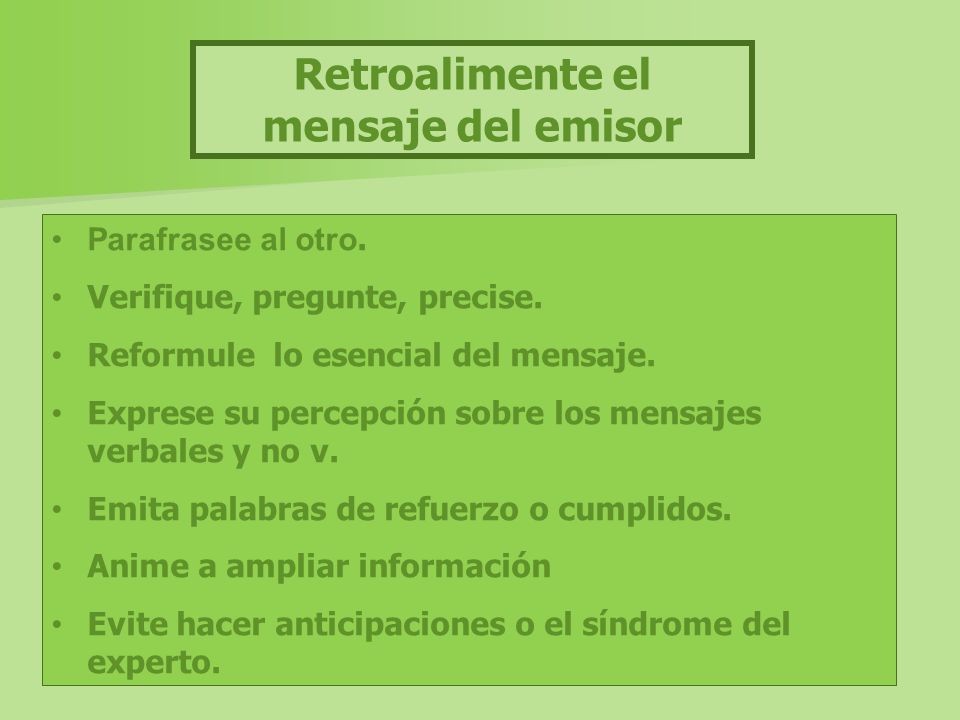 Retroalimente el mensaje del emisor

• Parafrasee al otro.
• Verifique, pregunte, precise.
• Reformule lo esencial del mensaje.
• Exprese su percepción sobre los mensajes verbales y no v.
• Emita palabras de refuerzo o cumplidos.
• Anime a ampliar información
• Evite hacer anticipaciones o el síndrome del experto.